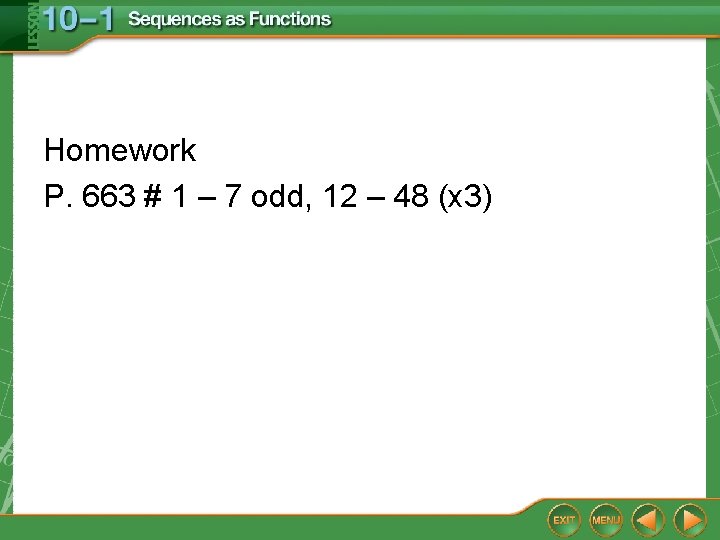 LESSON 10–1 Sequences as Functions

Homework

P. 663 # 1 – 7 odd, 12 – 48 (x3)

EXIT MENU